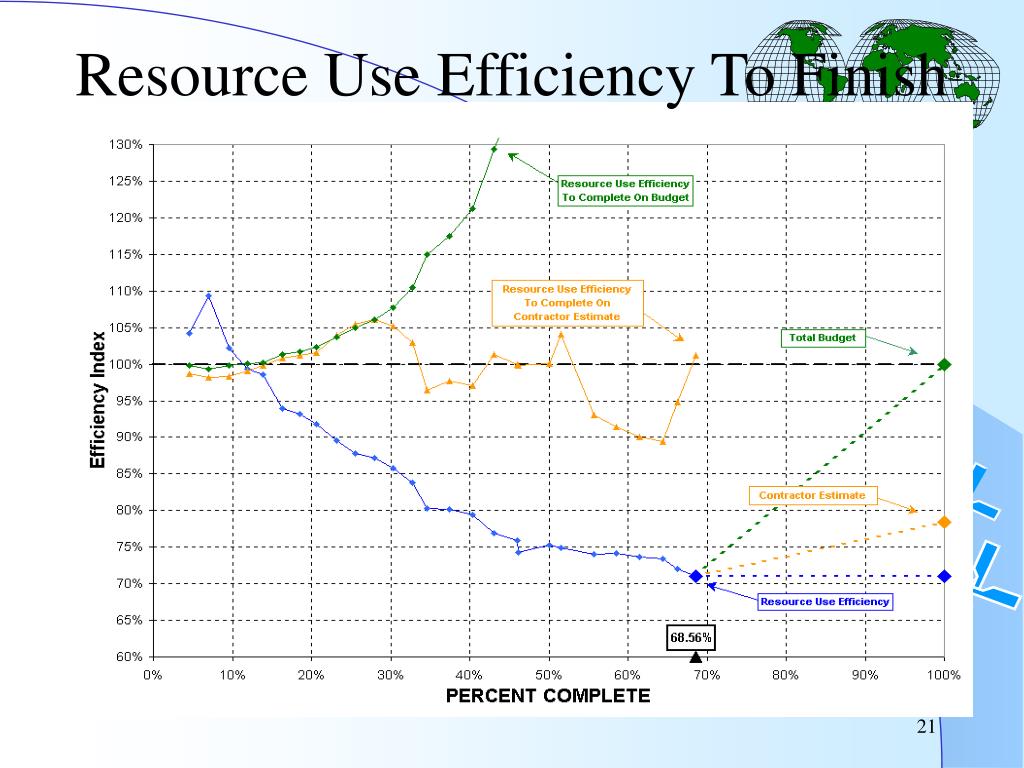 Resource Use Efficiency To Finish

130%
125%
120%
115%
110%
105%
100%
95%
90%
85%
80%
75%
70%
65%
60%

Efficiency Index

Resource Use Efficiency To Complete On Budget

Resource Use Efficiency To Complete On Contractor Estimate

Total Budget

Contractor Estimate

Resource Use Efficiency

68.56%

0%
10%
20%
30%
40%
50%
60%
70%
80%
90%
100%

PERCENT COMPLETE

21